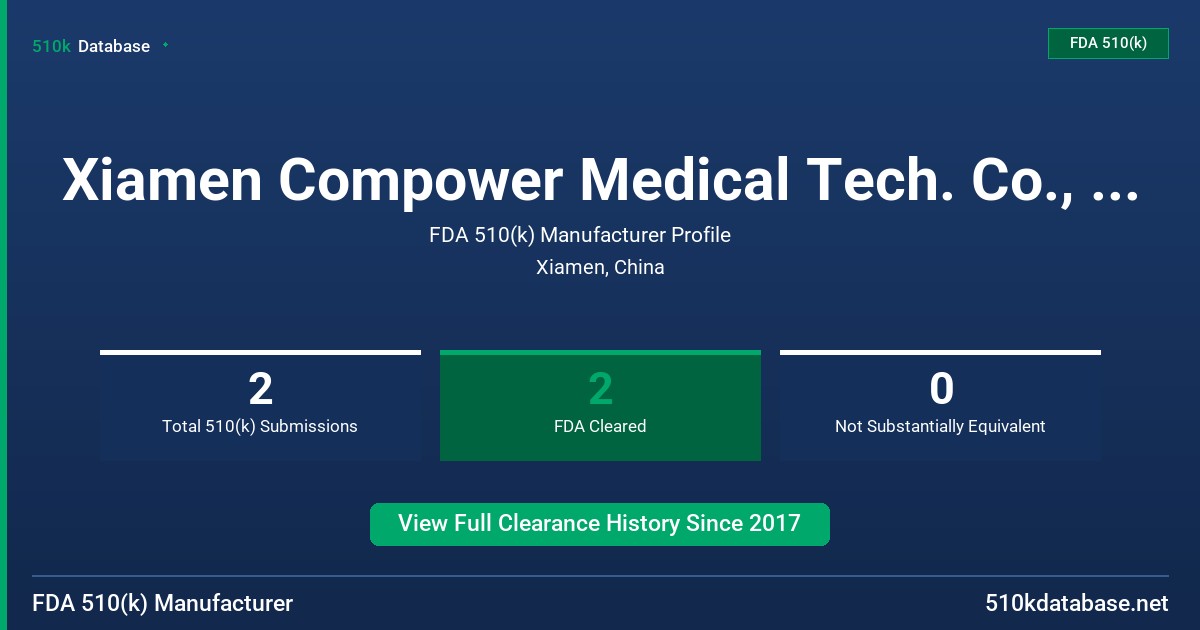 510k Database

FDA 510(k)

Xiamen Compower Medical Tech. Co., ...

FDA 510(k) Manufacturer Profile

Xiamen, China

2
Total 510(k) Submissions

2
FDA Cleared

0
Not Substantially Equivalent

View Full Clearance History Since 2017

FDA 510(k) Manufacturer

510kdatabase.net